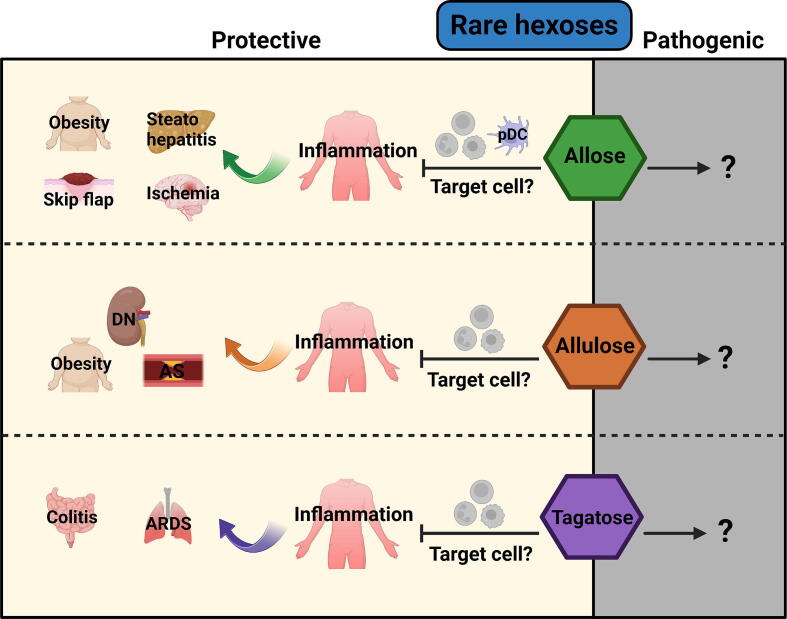 Protective

Rare hexoses

Pathogenic

Obesity

Steato hepatitis

Skip flap

Ischemia

Inflammation

pDC

Target cell?

Allose

?

DN

Obesity

AS

Inflammation

Target cell?

Allulose

?

Colitis

ARDS

Inflammation

Target cell?

Tagatose

?